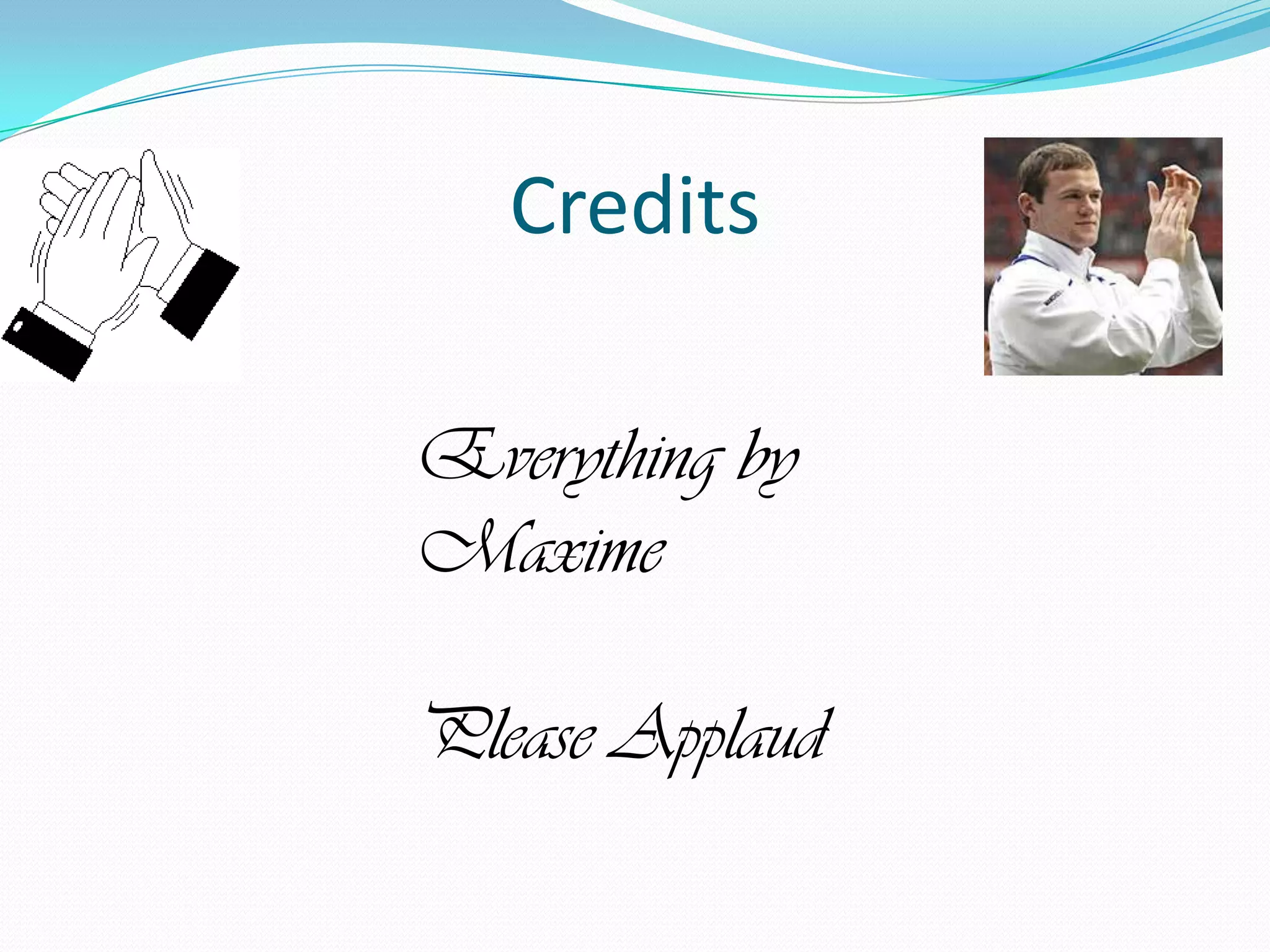 Credits

Everything by Maxime

Please Applaud